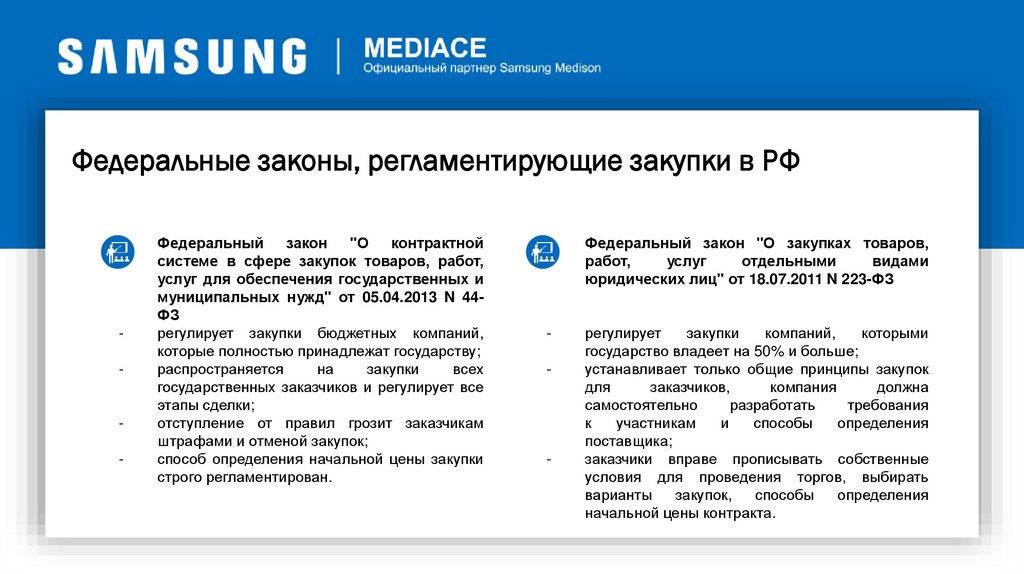 SAMSUNG | MEDIACE
Официальный партнер Samsung Medison

Федеральные законы, регламентирующие закупки в РФ

Федеральный закон "О контрактной системе в сфере закупок товаров, работ, услуг для обеспечения государственных и муниципальных нужд" от 05.04.2013 N 44-ФЗ

- регулирует закупки бюджетных компаний, которые полностью принадлежат государству;
- распространяется на закупки всех государственных заказчиков и регулирует все этапы сделки;
- отступление от правил грозит заказчикам штрафами и отменой закупок;
- способ определения начальной цены закупки строго регламентирован.

Федеральный закон "О закупках товаров, работ, услуг отдельными видами юридических лиц" от 18.07.2011 N 223-ФЗ

- регулирует закупки компаний, которыми государство владеет на 50% и больше;
- устанавливает только общие принципы закупок для заказчиков, компания должна самостоятельно разработать требования к участникам и способы определения поставщика;
- заказчики вправе прописывать собственные условия для проведения торгов, выбирать варианты закупок, способы определения начальной цены контракта.